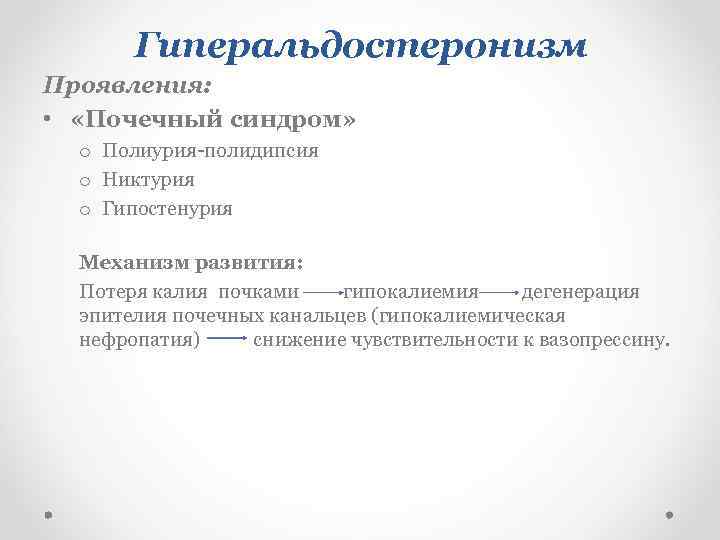 Гиперальдостеронизм

Проявления:

• «Почечный синдром»
  o Полиурия-полидипсия
  o Никтурия
  o Гипостенурия

Механизм развития:

Потеря калия почками → гипокалиемия → дегенерация эпителия почечных канальцев (гипокалиемическая нефропатия) → снижение чувствительности к вазопрессину.